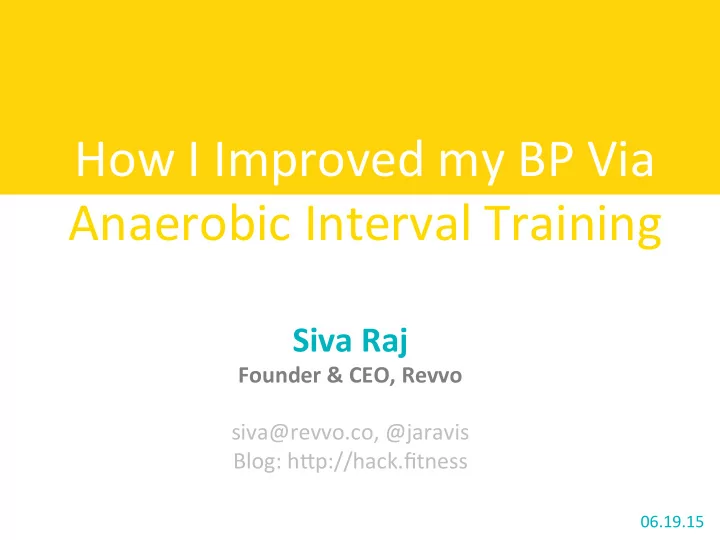 How I Improved my BP Via Anaerobic Interval Training

Siva Raj
Founder & CEO, Revvo

siva@revvo.co, @jaravis
Blog: http://hack.fitness

06.19.15